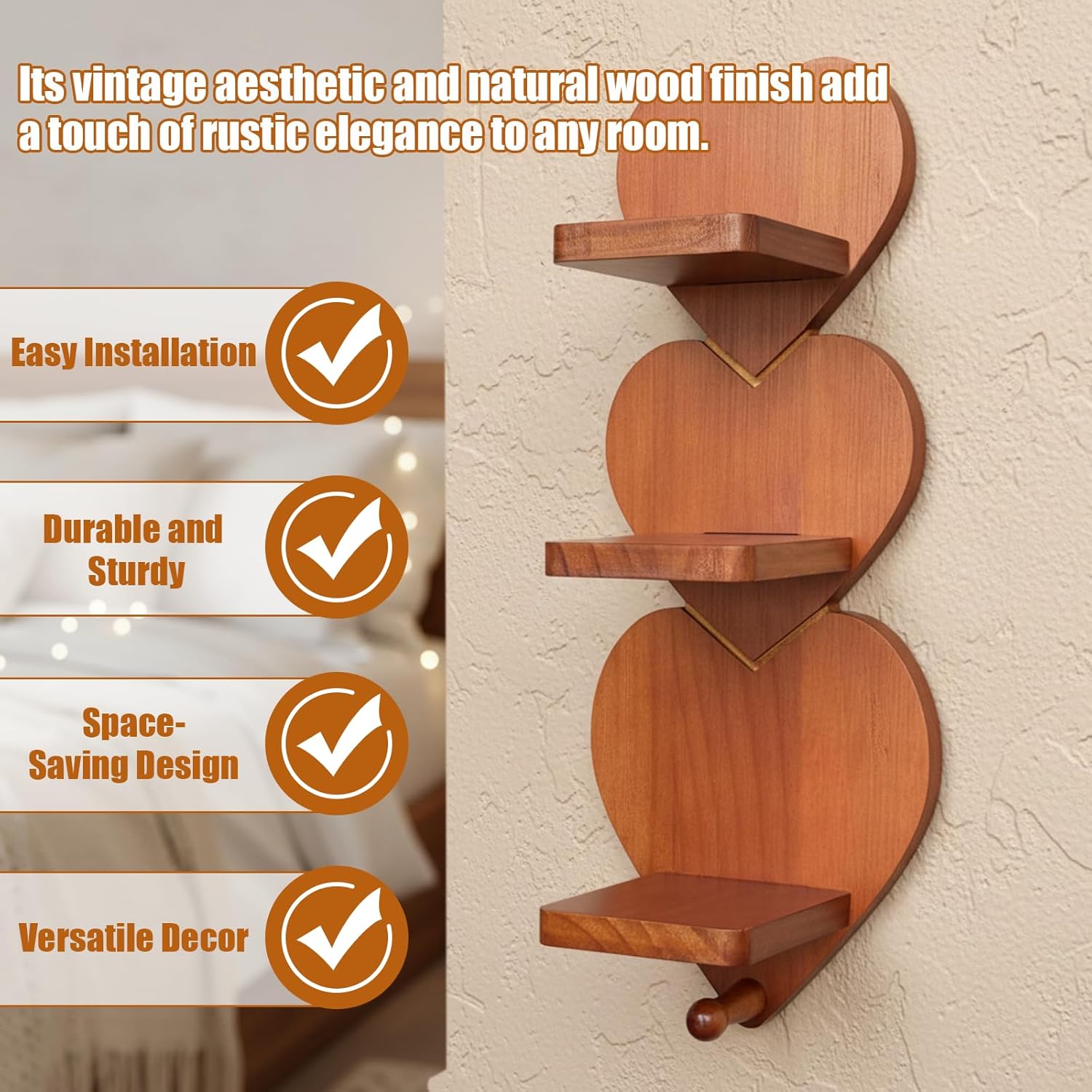 Its vintage aesthetic and natural wood finish add a touch of rustic elegance to any room.

Easy Installation

Durable and Sturdy

Space-Saving Design

Versatile Decor